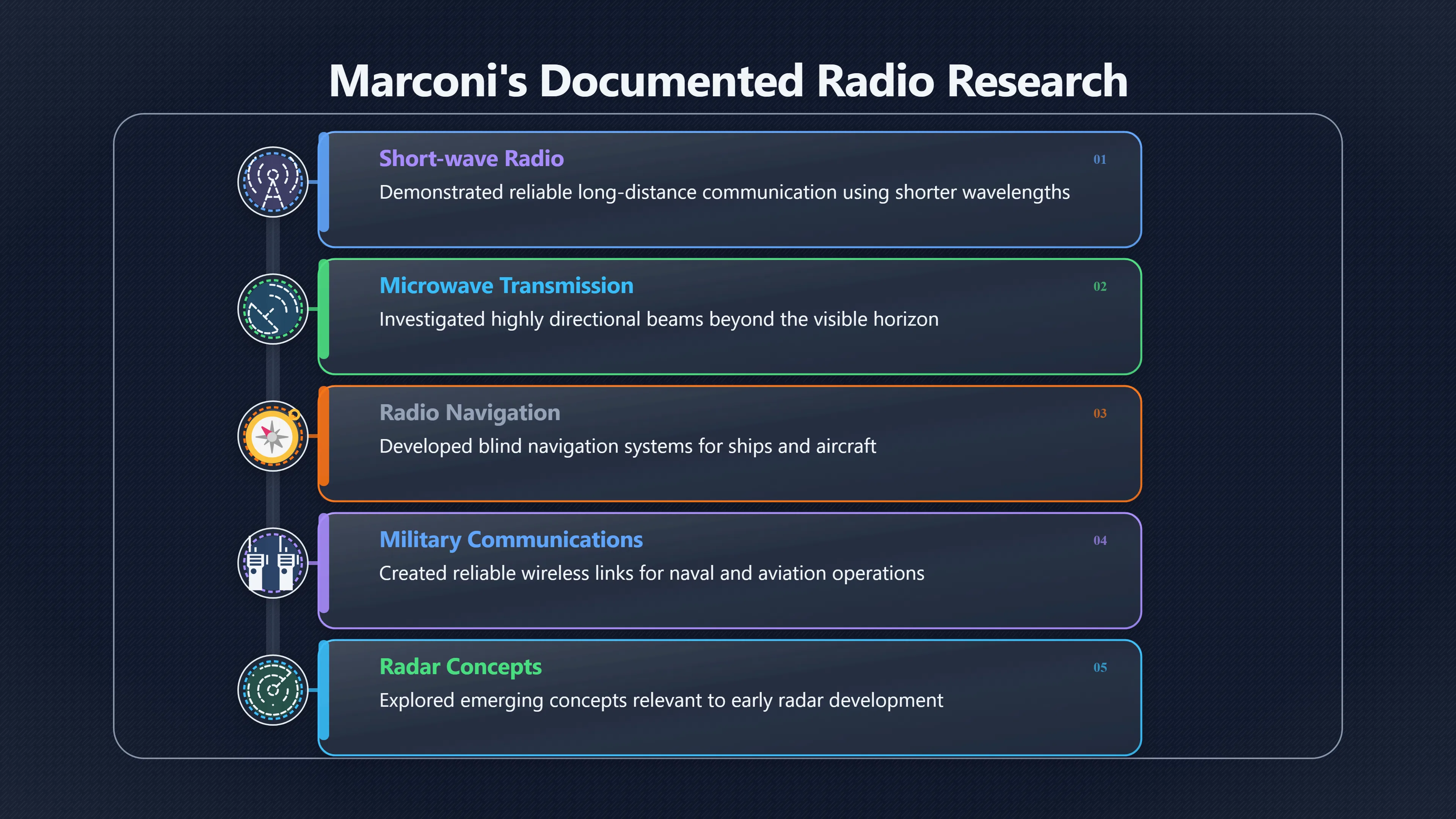 Marconi's Documented Radio Research

Short-wave Radio

01

Demonstrated reliable long-distance communication using shorter wavelengths

Microwave Transmission

02

Investigated highly directional beams beyond the visible horizon

Radio Navigation

03

Developed blind navigation systems for ships and aircraft

Military Communications

04

Created reliable wireless links for naval and aviation operations

Radar Concepts

05

Explored emerging concepts relevant to early radar development